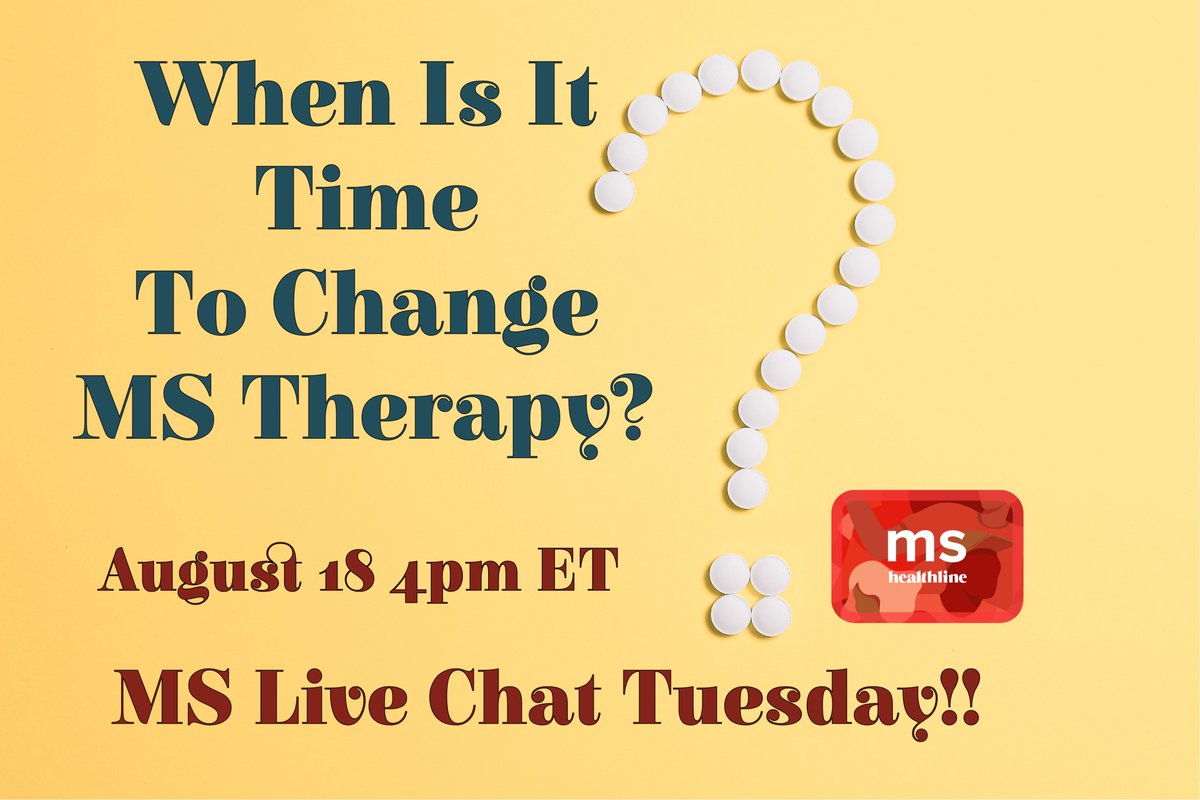 When Is It Time To Change MS Therapy?

August 18 4pm ET

ms
healthline

MS Live Chat Tuesday!!